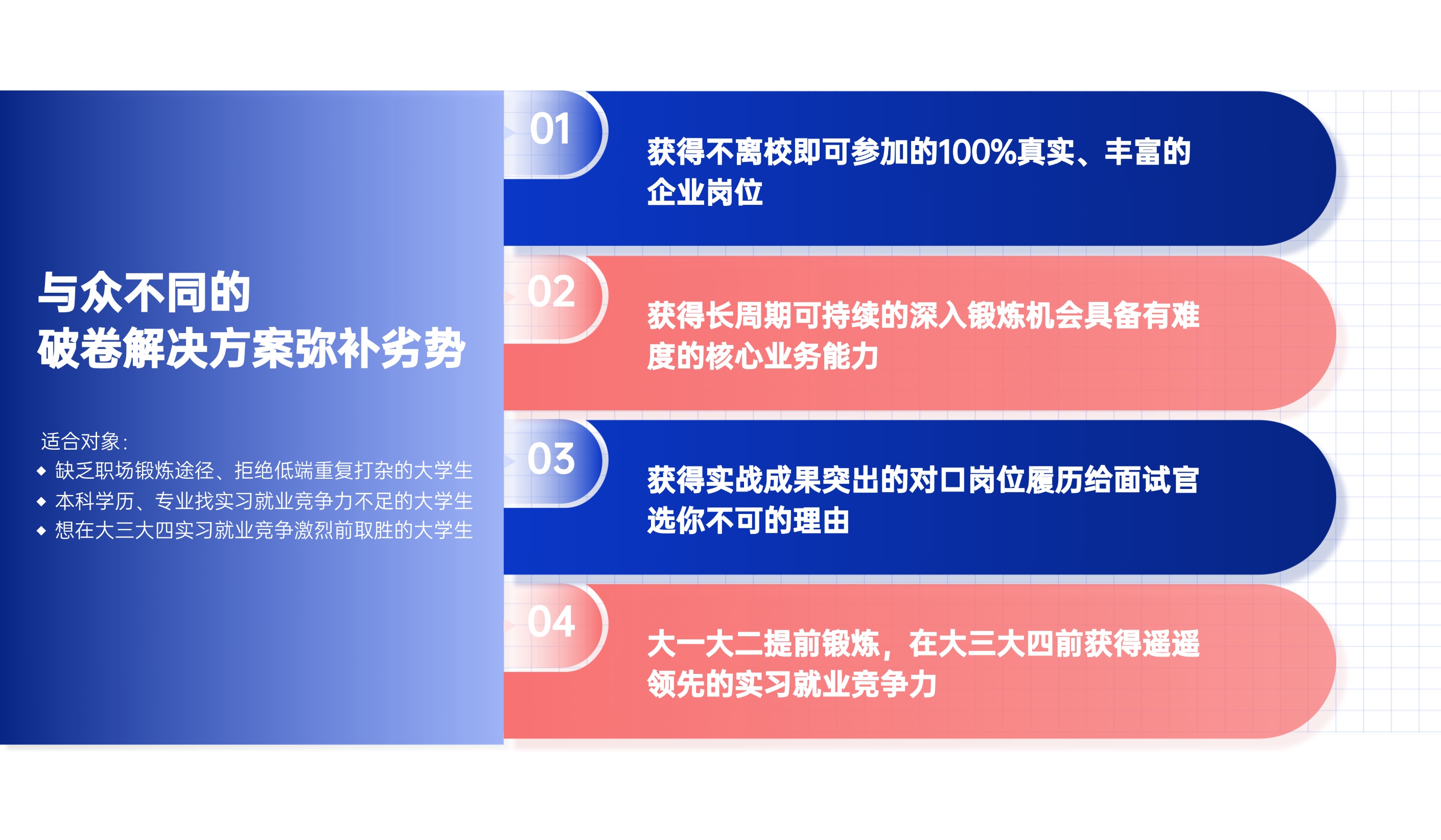 与众不同的
破卷解决方案弥补劣势

适合对象：
◆ 缺乏职场锻炼途径、拒绝低端重复打杂的大学生
◆ 本科学历、专业找实习就业竞争力不足的大学生
◆ 想在大三大四实习就业竞争激烈前取胜的大学生

01
获得不离校即可参加的100%真实、丰富的企业岗位

02
获得长周期可持续的深入锻炼机会具备有难度的核心业务能力

03
获得实战成果突出的对口岗位履历给面试官选你不可的理由

04
大一大二提前锻炼，在大三大四前获得遥遥领先的实习就业竞争力